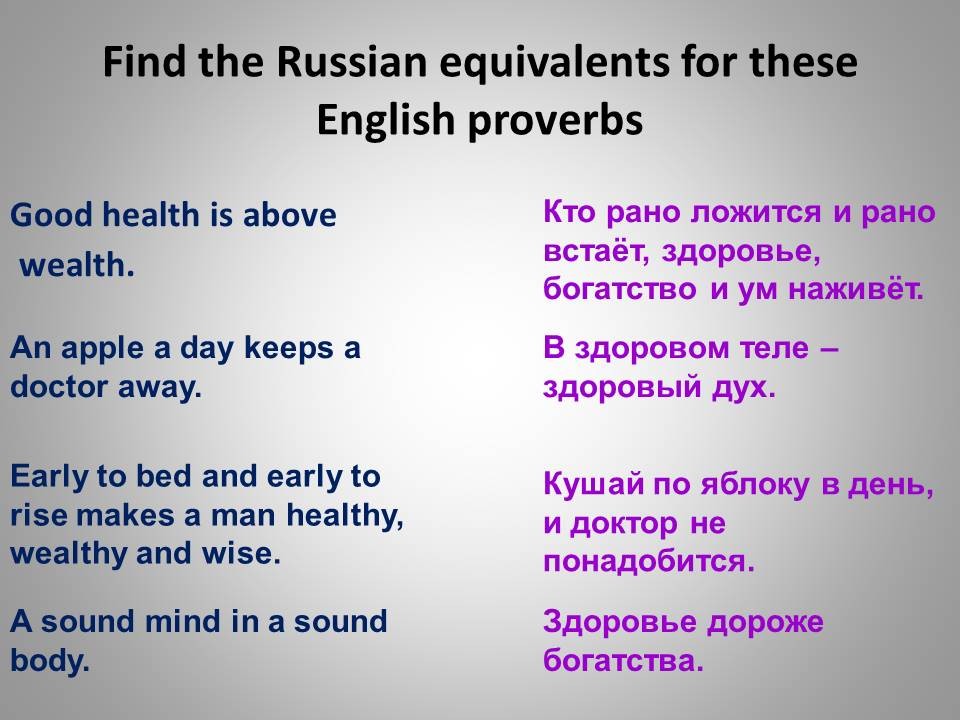 Find the Russian equivalents for these English proverbs

Good health is above wealth.

An apple a day keeps a doctor away.

Early to bed and early to rise makes a man healthy, wealthy and wise.

A sound mind in a sound body.

Кто рано ложится и рано встаёт, здоровье, богатство и ум наживёт.

В здоровом теле – здоровый дух.

Кушай по яблоку в день, и доктор не понадобится.

Здоровье дороже богатства.